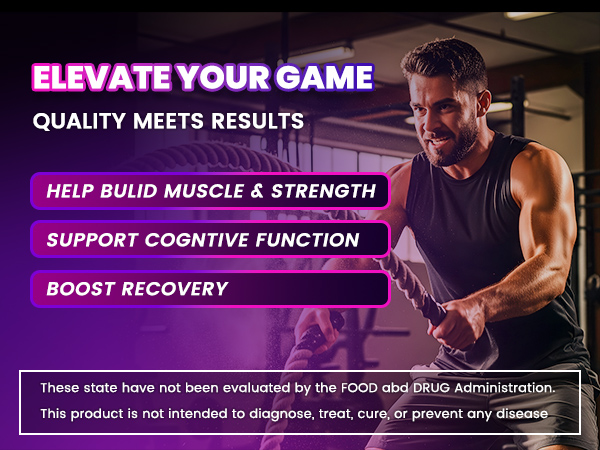 ELEVATE YOUR GAME

QUALITY MEETS RESULTS

HELP BULID MUSCLE & STRENGTH

SUPPORT COGNTIVE FUNCTION

BOOST RECOVERY

These state have not been evaluated by the FOOD abd DRUG Administration. This product is not intended to diagnose, treat, cure, or prevent any disease